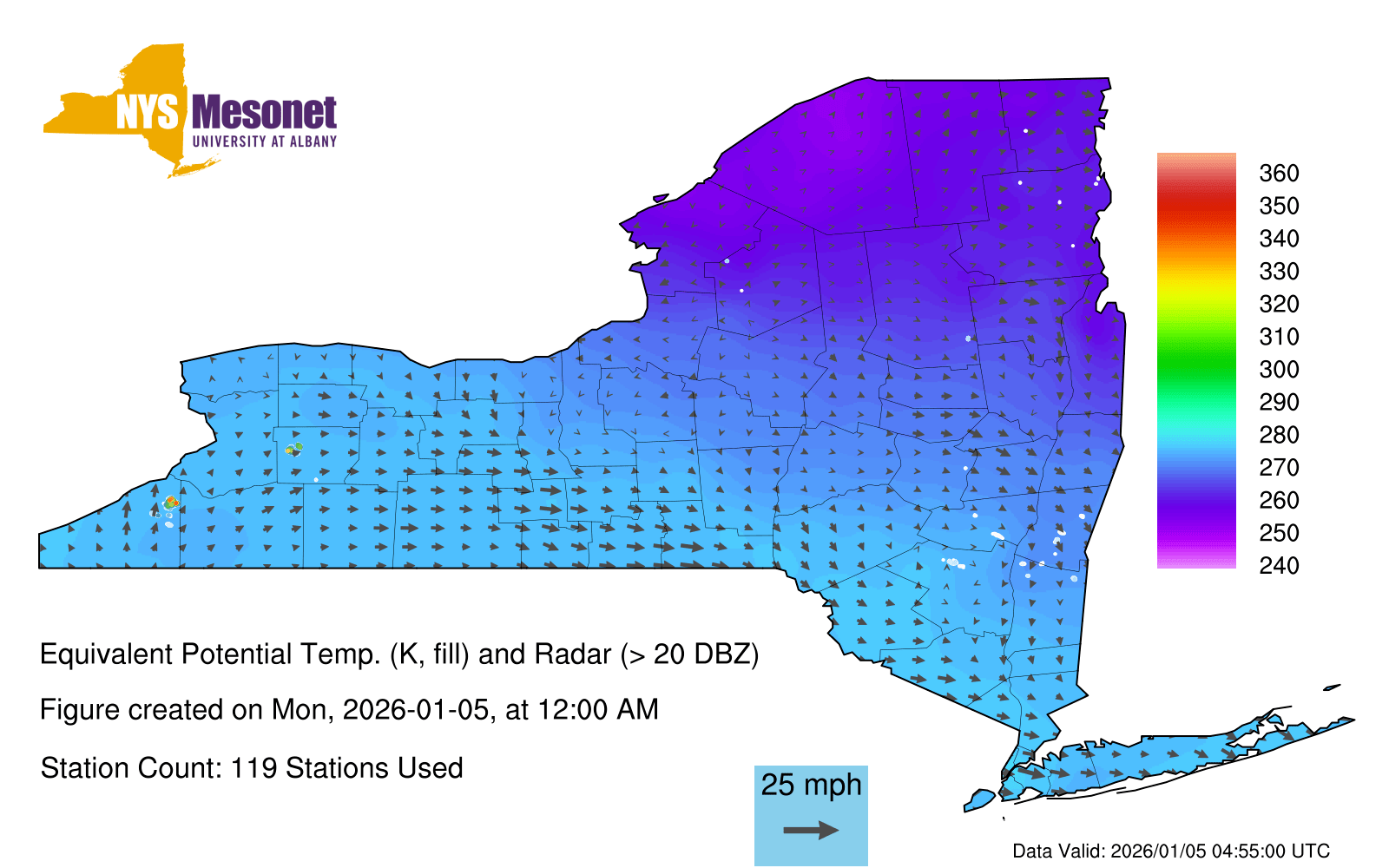 NYS Mesonet
UNIVERSITY AT ALBANY

360
350
340
330
320
310
300
290
280
270
260
250
240

Equivalent Potential Temp. (K, fill) and Radar (> 20 DBZ)

Figure created on Mon, 2026-01-05, at 12:00 AM

Station Count: 119 Stations Used

25 mph

Data Valid: 2026/01/05 04:55:00 UTC